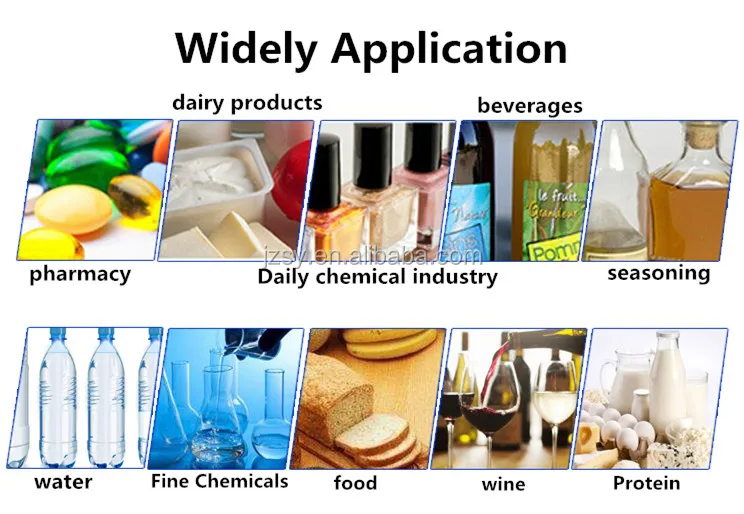 Widely Application

dairy products

beverages

le fruit...

Pomm

jzsy.en.alibaba.com

pharmacy

Daily chemical industry

seasoning

water

Fine Chemicals

food

wine

Protein